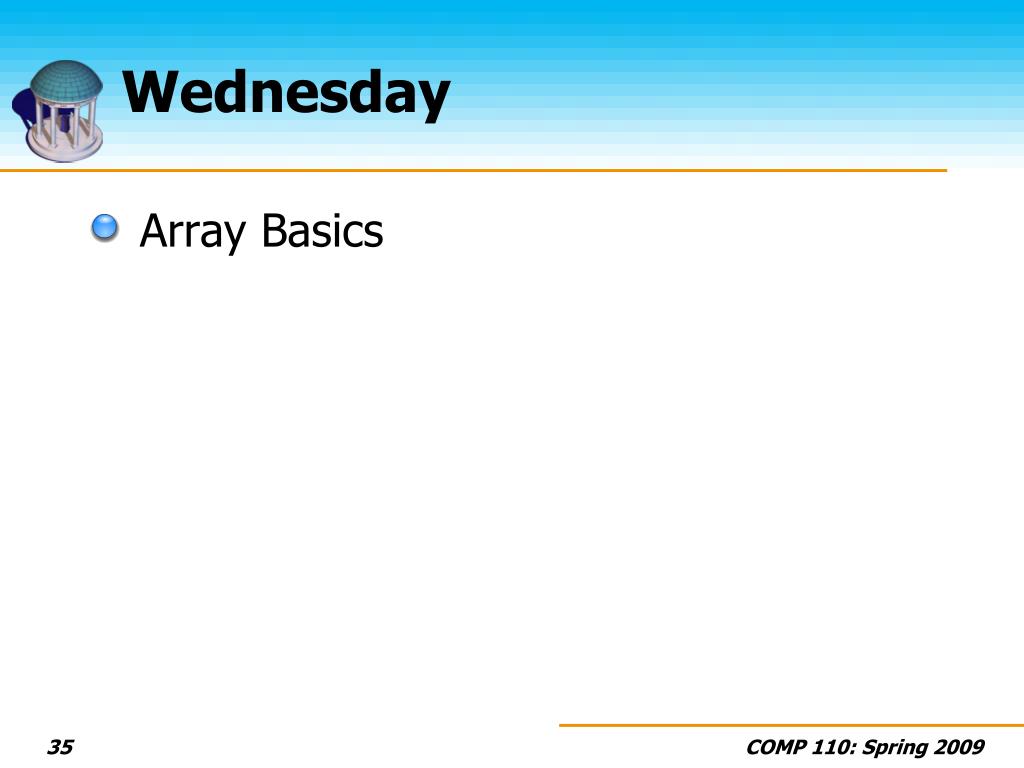 Wednesday

Array Basics

35

COMP 110: Spring 2009